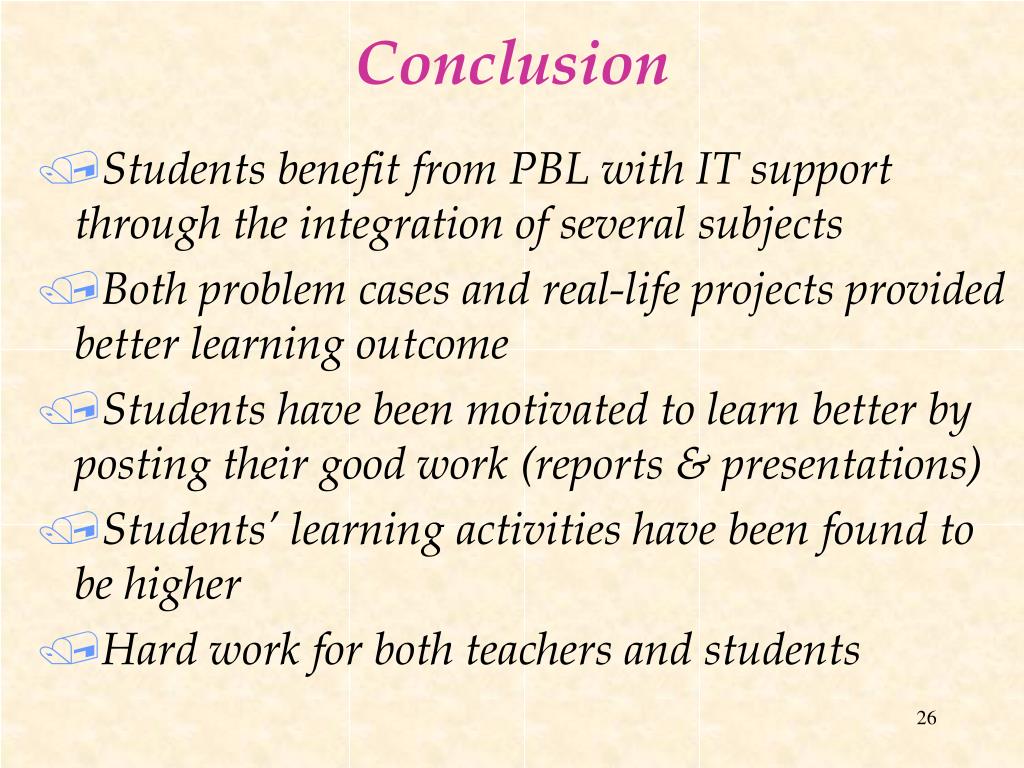 Conclusion

Students benefit from PBL with IT support through the integration of several subjects

Both problem cases and real-life projects provided better learning outcome

Students have been motivated to learn better by posting their good work (reports & presentations)

Students' learning activities have been found to be higher

Hard work for both teachers and students

26